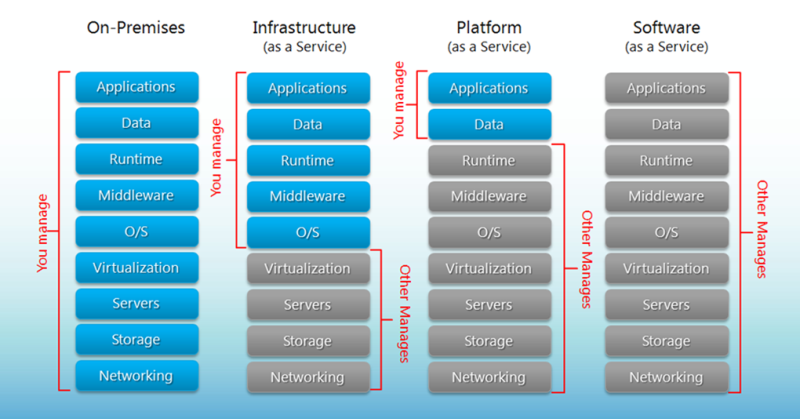 On-Premises

You manage

Applications
Data
Runtime
Middleware
O/S
Virtualization
Servers
Storage
Networking

Infrastructure
(as a Service)

You manage

Applications
Data
Runtime
Middleware
O/S
Virtualization
Servers
Storage
Networking

Other Manages

Platform
(as a Service)

You manage

Applications
Data
Runtime
Middleware
O/S
Virtualization
Servers
Storage
Networking

Other Manages

Software
(as a Service)

Applications
Data
Runtime
Middleware
O/S
Virtualization
Servers
Storage
Networking

Other Manages